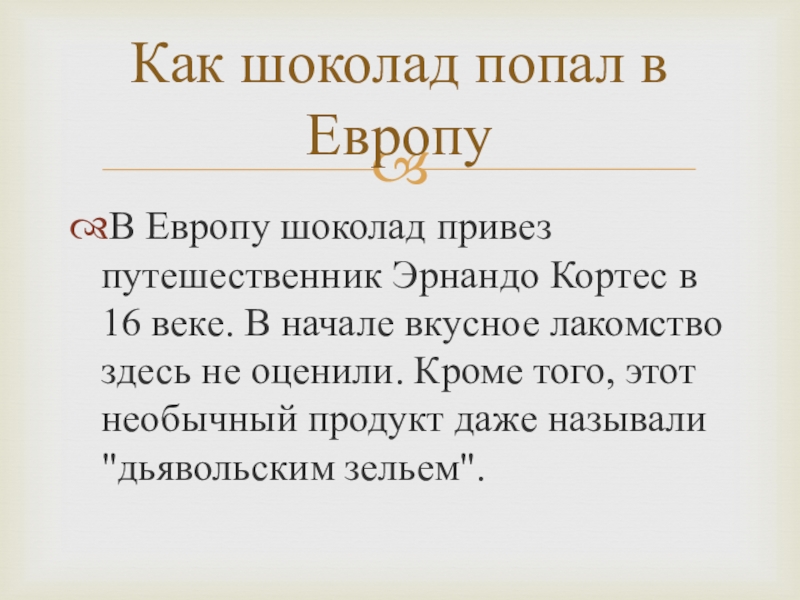 Как шоколад попал в Европу

В Европу шоколад привез путешественник Эрнандо Кортес в 16 веке. В начале вкусное лакомство здесь не оценили. Кроме того, этот необычный продукт даже называли "дьявольским зельем".